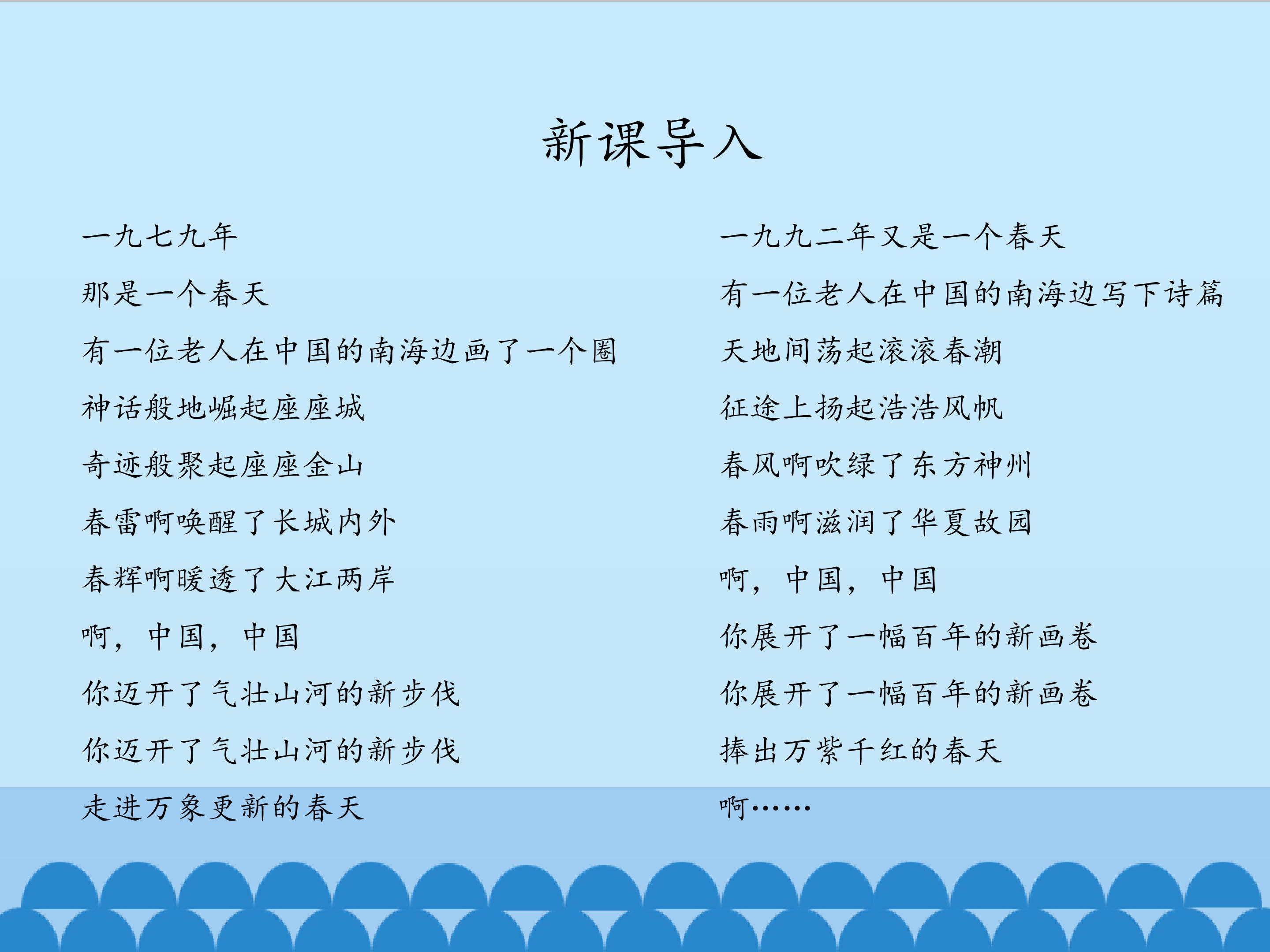 新课导入

一九七九年
那是一个春天
有一位老人在中国的南海边画了一个圈
神话般地崛起座座城
奇迹般聚起座座金山
春雷啊唤醒了长城内外
春辉啊暖透了大江两岸
啊，中国，中国
你迈开了气壮山河的新步伐
你迈开了气壮山河的新步伐
走进万象更新的春天

一九九二年又是一个春天
有一位老人在中国的南海边写下诗篇
天地间荡起滚滚春潮
征途上扬起浩浩风帆
春风啊吹绿了东方神州
春雨啊滋润了华夏故园
啊，中国，中国
你展开了一幅百年的新画卷
你展开了一幅百年的新画卷
捧出万紫千红的春天
啊……